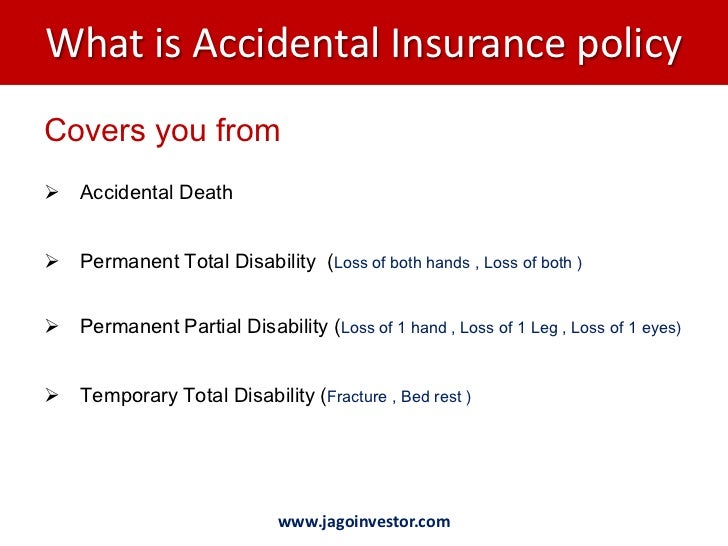 What is Accidental Insurance policy

Covers you from

➢ Accidental Death

➢ Permanent Total Disability (Loss of both hands , Loss of both )

➢ Permanent Partial Disability (Loss of 1 hand , Loss of 1 Leg , Loss of 1 eyes)

➢ Temporary Total Disability (Fracture , Bed rest )

www.jagoinvestor.com